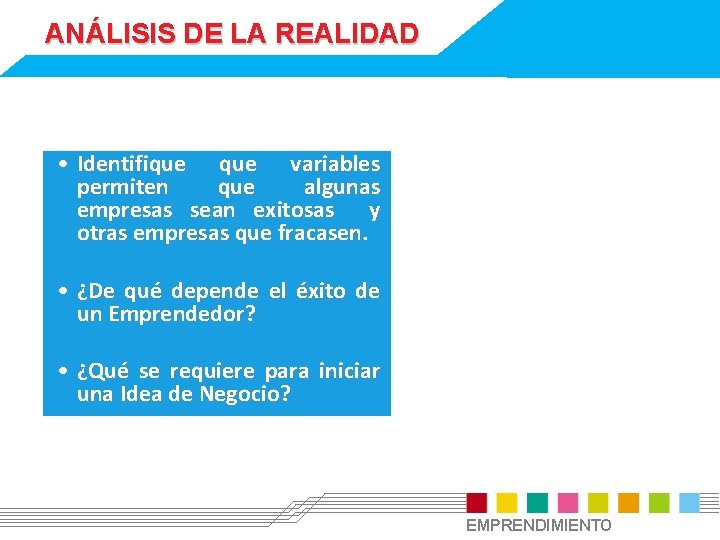 ANÁLISIS DE LA REALIDAD

• Identifique que variables permiten que algunas empresas sean exitosas y otras empresas que fracasen.

• ¿De qué depende el éxito de un Emprendedor?

• ¿Qué se requiere para iniciar una Idea de Negocio?

EMPRENDIMIENTO